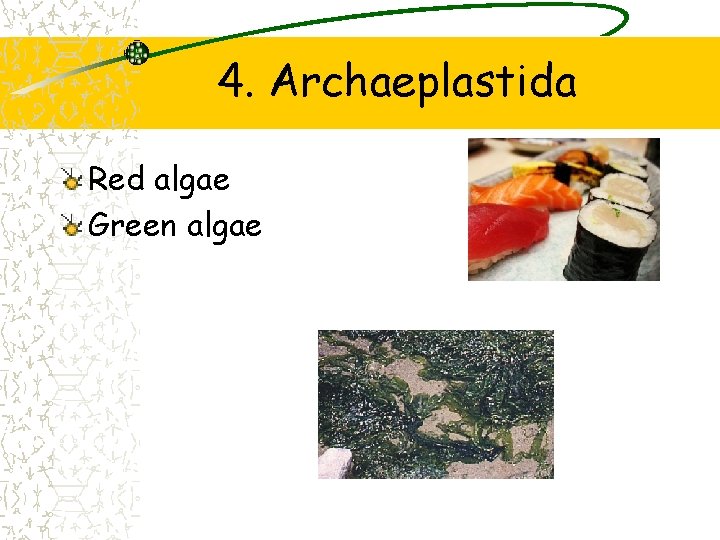 4. Archaeplastida

Red algae
Green algae